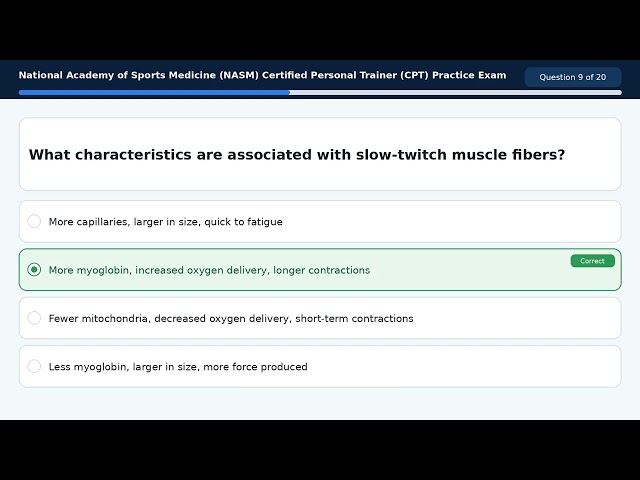 National Academy of Sports Medicine (NASM) Certified Personal Trainer (CPT) Practice Exam

Question 9 of 20

What characteristics are associated with slow-twitch muscle fibers?

More capillaries, larger in size, quick to fatigue

More myoglobin, increased oxygen delivery, longer contractions

Correct

Fewer mitochondria, decreased oxygen delivery, short-term contractions

Less myoglobin, larger in size, more force produced